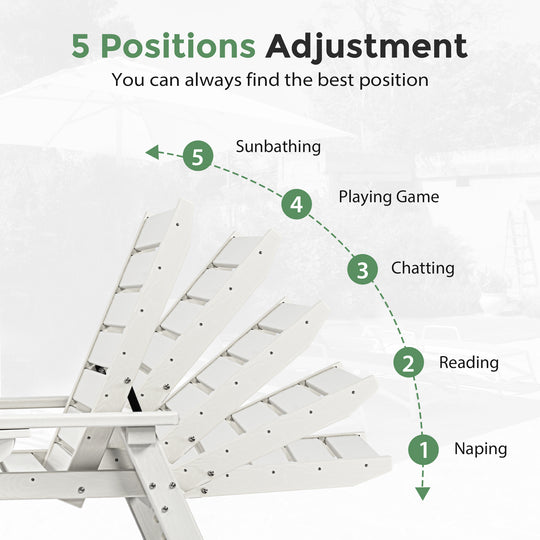 5 Positions Adjustment

You can always find the best position

5 Sunbathing

4 Playing Game

3 Chatting

2 Reading

1 Naping